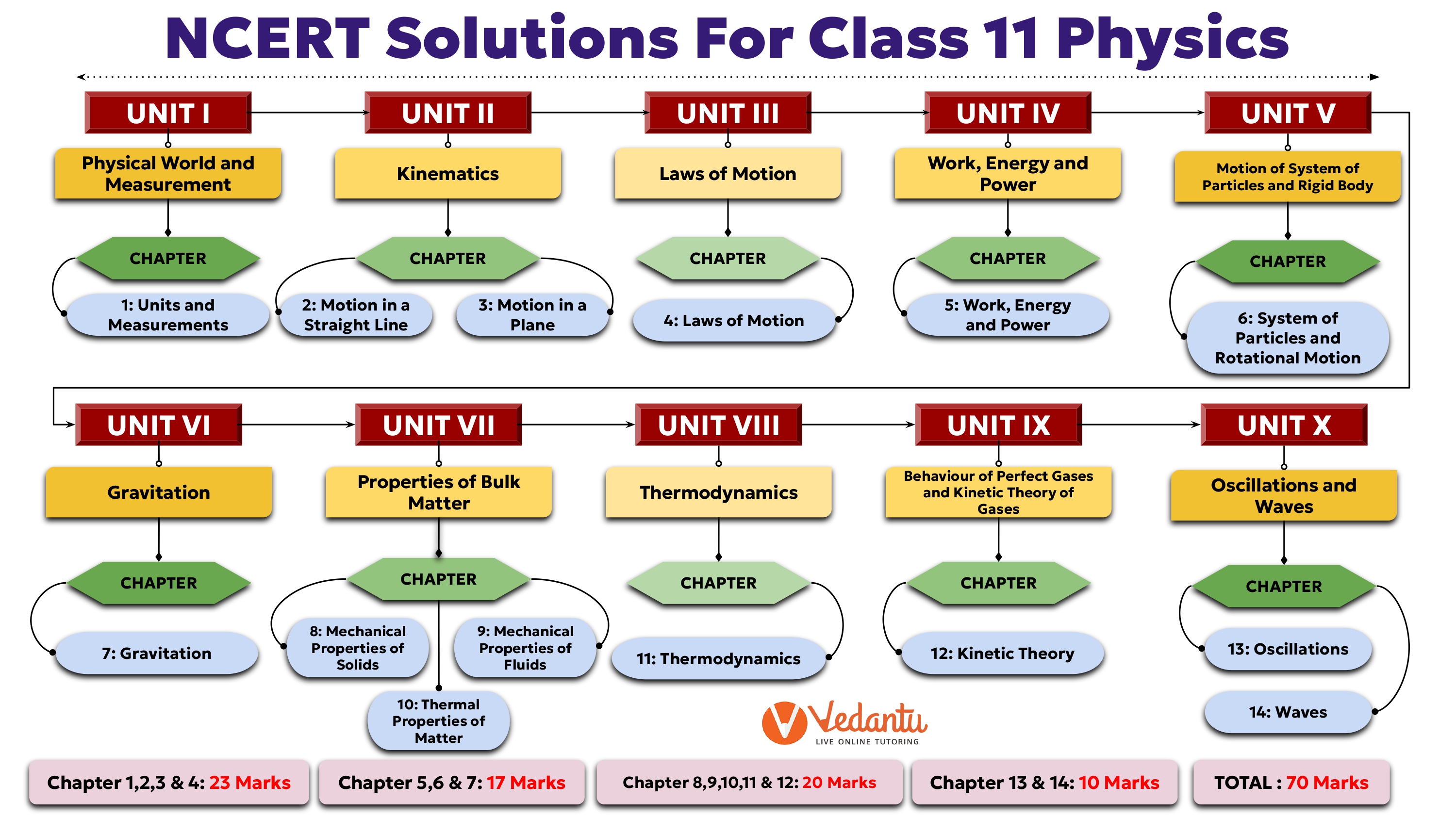 NCERT Solutions For Class 11 Physics

UNIT I
Physical World and Measurement
CHAPTER
1: Units and Measurements

UNIT II
Kinematics
CHAPTER
2: Motion in a Straight Line
3: Motion in a Plane

UNIT III
Laws of Motion
CHAPTER
4: Laws of Motion

UNIT IV
Work, Energy and Power
CHAPTER
5: Work, Energy and Power

UNIT V
Motion of System of Particles and Rigid Body
CHAPTER
6: System of Particles and Rotational Motion

UNIT VI
Gravitation
CHAPTER
7: Gravitation

UNIT VII
Properties of Bulk Matter
CHAPTER
8: Mechanical Properties of Solids
9: Mechanical Properties of Fluids
10: Thermal Properties of Matter

UNIT VIII
Thermodynamics
CHAPTER
11: Thermodynamics

UNIT IX
Behaviour of Perfect Gases and Kinetic Theory of Gases
CHAPTER
12: Kinetic Theory

UNIT X
Oscillations and Waves
CHAPTER
13: Oscillations
14: Waves

Vedantu
LIVE ONLINE TUTORING

Chapter 1,2,3 & 4: 23 Marks
Chapter 5,6 & 7: 17 Marks
Chapter 8,9,10,11 & 12: 20 Marks
Chapter 13 & 14: 10 Marks
TOTAL : 70 Marks